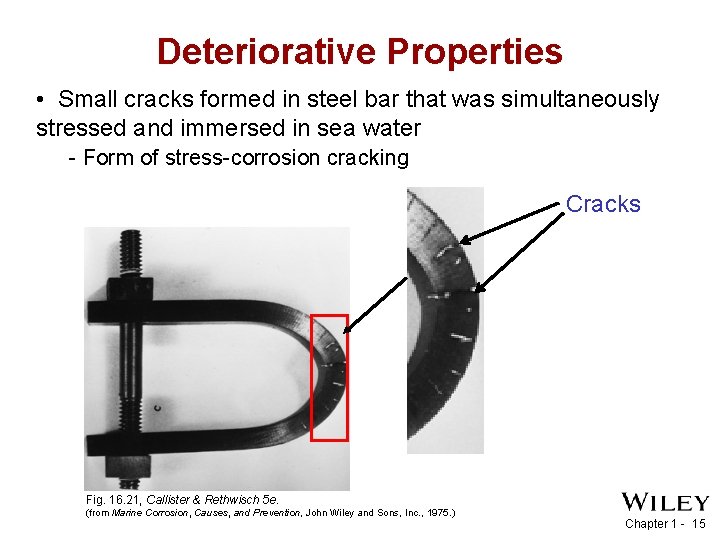 Deteriorative Properties

• Small cracks formed in steel bar that was simultaneously stressed and immersed in sea water

- Form of stress-corrosion cracking

Cracks

Fig. 16.21, Callister & Rethwisch 5e.
(from Marine Corrosion, Causes, and Prevention, John Wiley and Sons, Inc., 1975.)

WILEY

Chapter 1 - 15